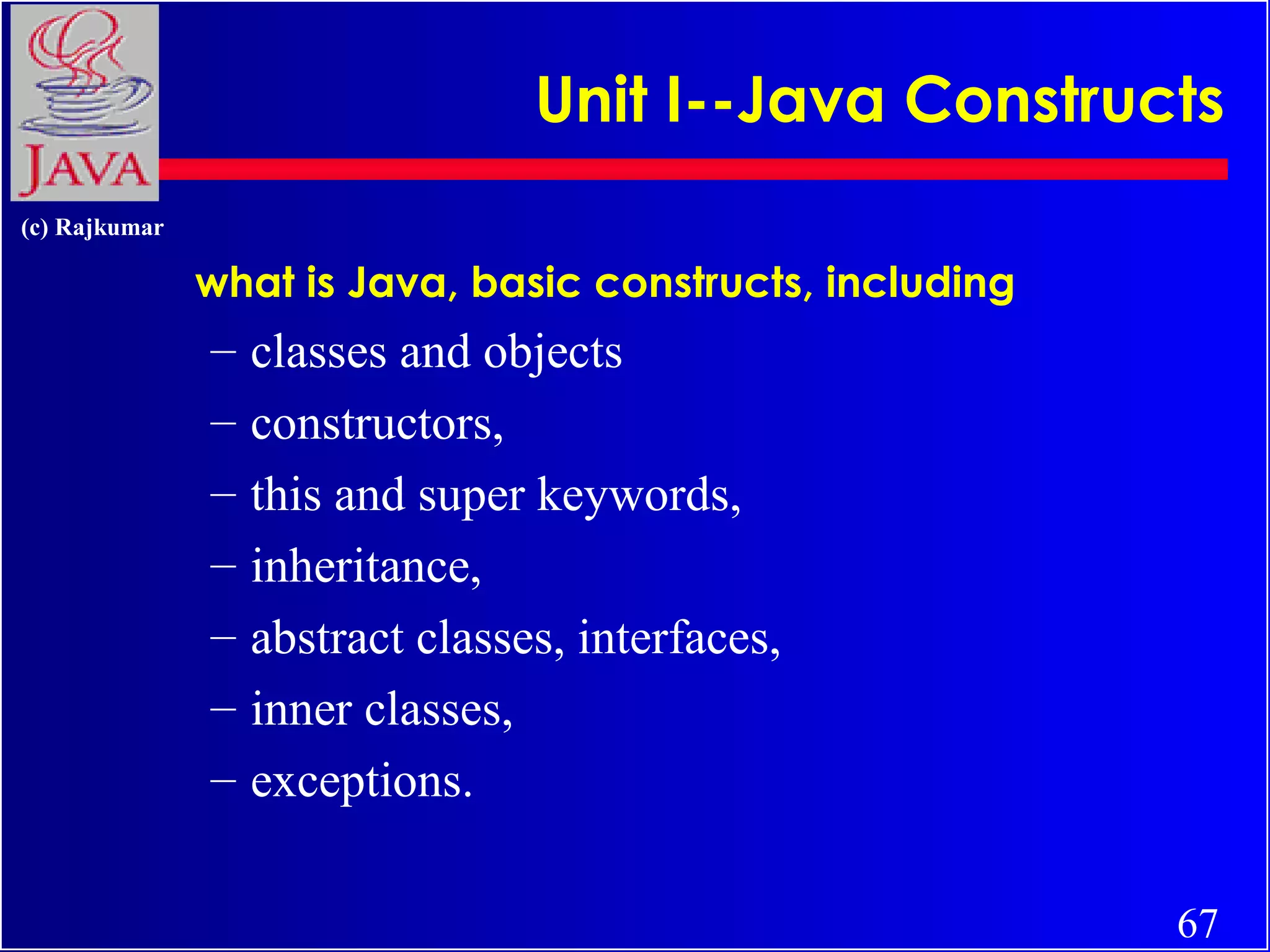 JAVA

Unit I--Java Constructs

(c) Rajkumar

what is Java, basic constructs, including

– classes and objects
– constructors,
– this and super keywords,
– inheritance,
– abstract classes, interfaces,
– inner classes,
– exceptions.

67